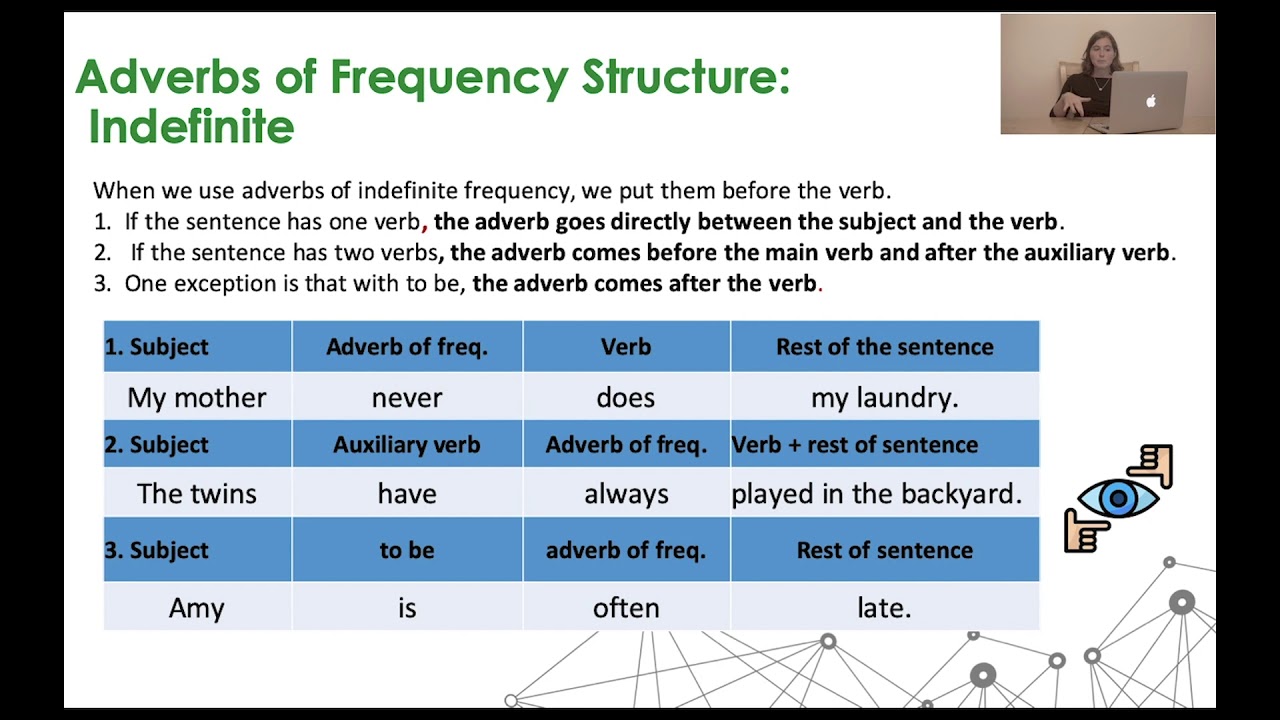 Adverbs of Frequency Structure: Indefinite

When we use adverbs of indefinite frequency, we put them before the verb.
1. If the sentence has one verb, the adverb goes directly between the subject and the verb.
2. If the sentence has two verbs, the adverb comes before the main verb and after the auxiliary verb.
3. One exception is that with to be, the adverb comes after the verb.

| 1. Subject | Adverb of freq. | Verb | Rest of the sentence |
|---|---|---|---|
| My mother | never | does | my laundry. |
| 2. Subject | Auxiliary verb | Adverb of freq. | Verb + rest of sentence |
| The twins | have | always | played in the backyard. |
| 3. Subject | to be | adverb of freq. | Rest of sentence |
| Amy | is | often | late. |